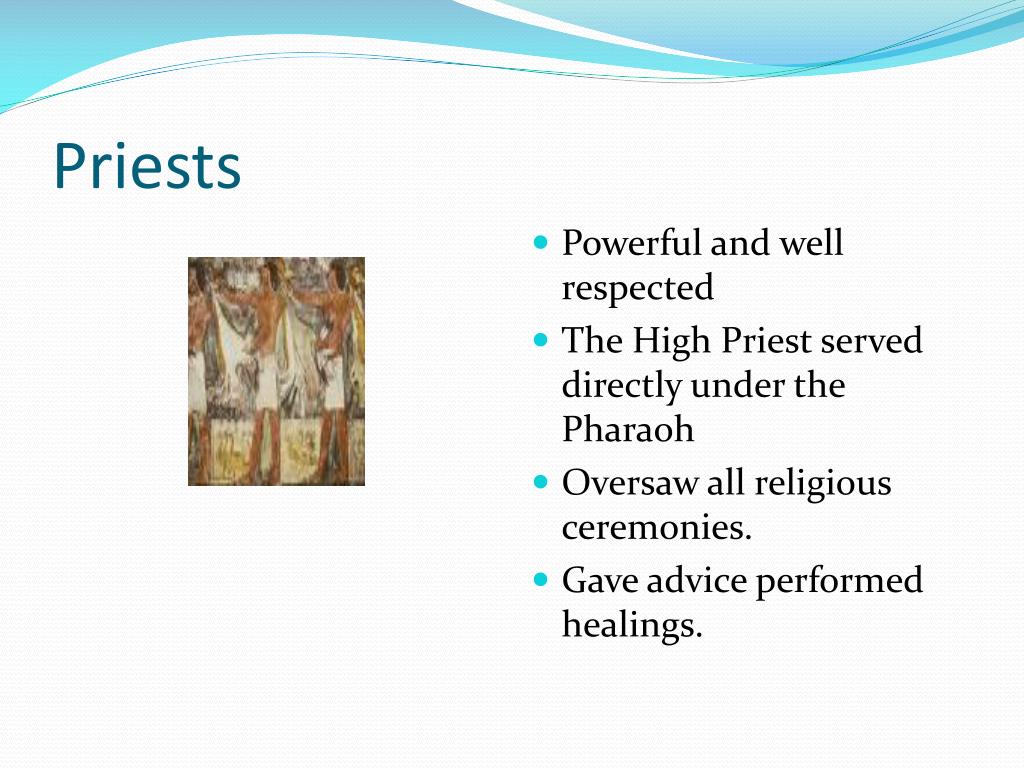 Priests

- Powerful and well respected
- The High Priest served directly under the Pharaoh
- Oversaw all religious ceremonies.
- Gave advice performed healings.